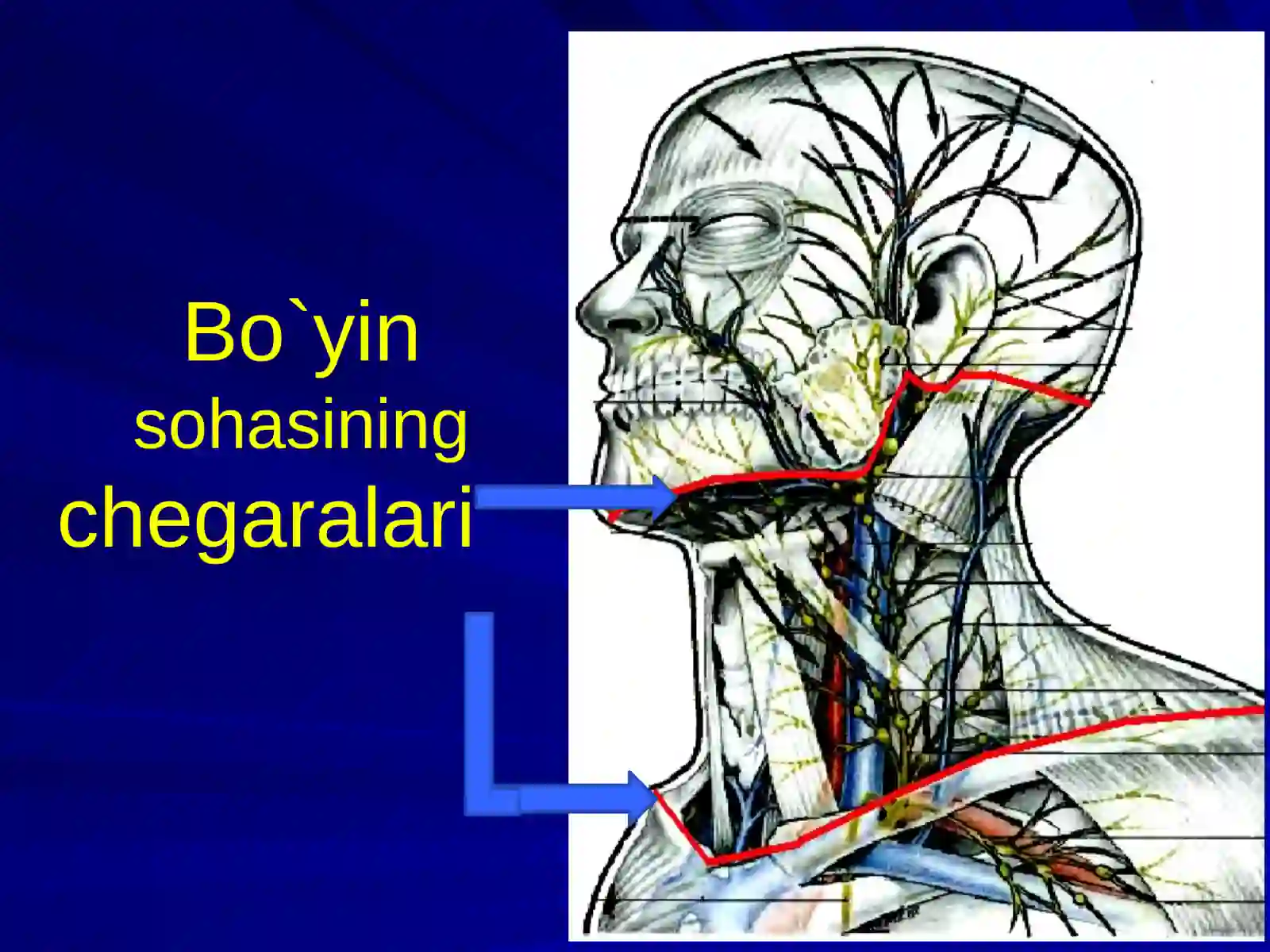 Bo`yin sohasining chegaralari